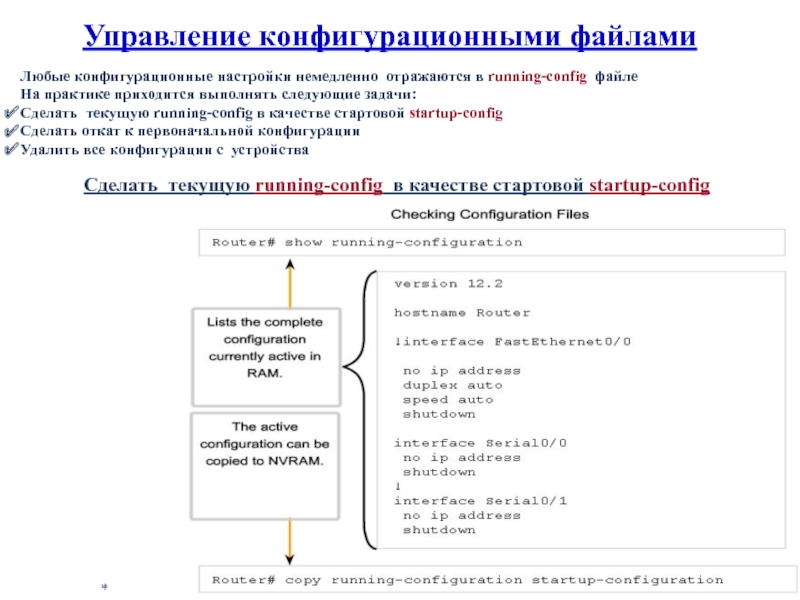 Управление конфигурационными файлами

Любые конфигурационные настройки немедленно отражаются в running-config файле
На практике приходится выполнять следующие задачи:
✔Сделать текущую running-config в качестве стартовой startup-config
✔Сделать откат к первоначальной конфигурации
✔Удалить все конфигурации с устройства

Сделать текущую running-config в качестве стартовой startup-config

Checking Configuration Files

Router# show running-configuration

Lists the complete configuration currently active in RAM.

The active configuration can be copied to NVRAM.

version 12.2

hostname Router

!interface FastEthernet0/0

no ip address
duplex auto
speed auto
shutdown

interface Serial0/0
no ip address
shutdown
!
interface Serial0/1
no ip address
shutdown

Router# copy running-configuration startup-configuration

*